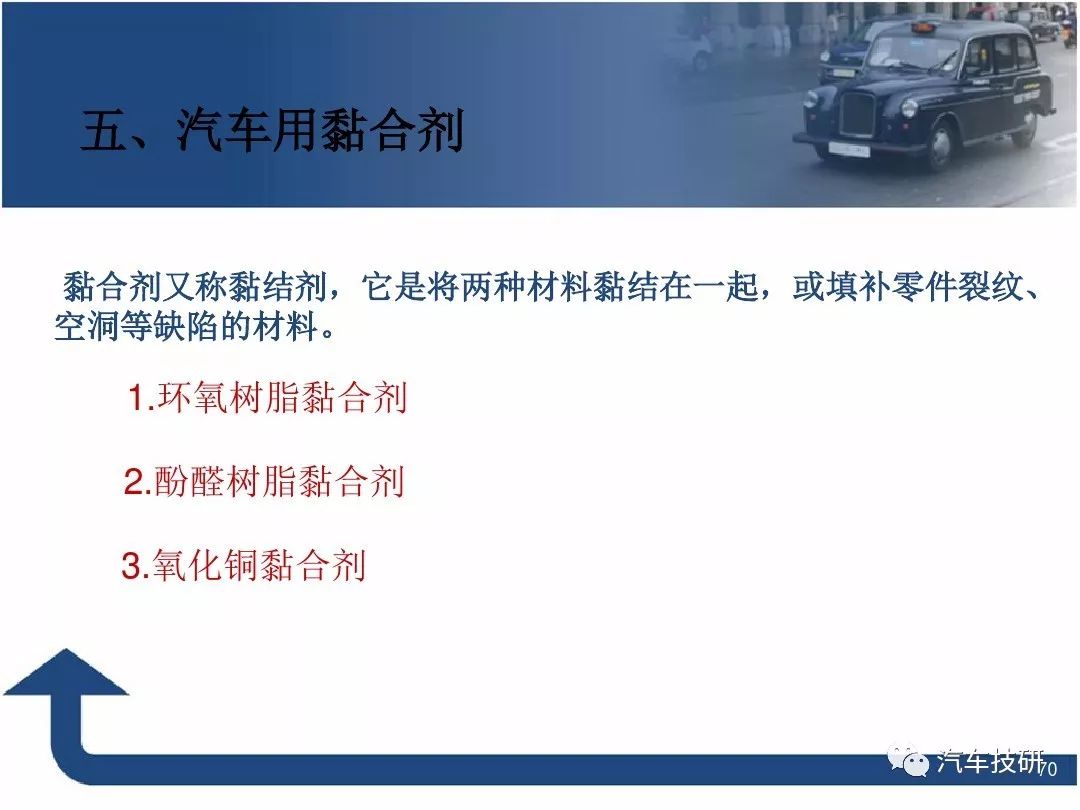 五、汽车用黏合剂

黏合剂又称黏结剂，它是将两种材料黏结在一起，或填补零件裂纹、空洞等缺陷的材料。

1.环氧树脂黏合剂

2.酚醛树脂黏合剂

3.氧化铜黏合剂

汽车技研

70